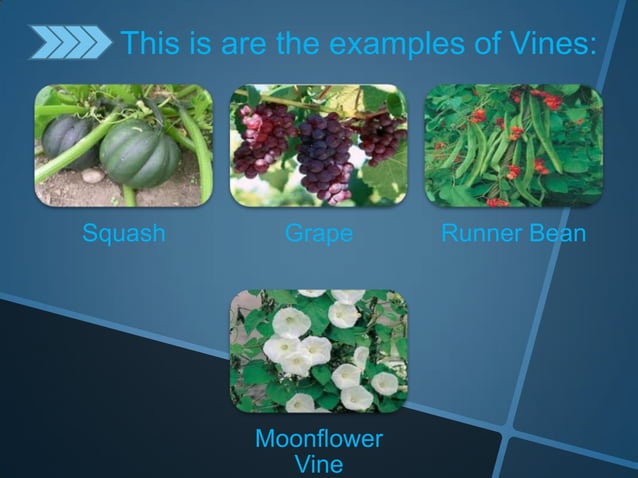 This is are the examples of Vines:

Squash

Grape

Runner Bean

Moonflower Vine